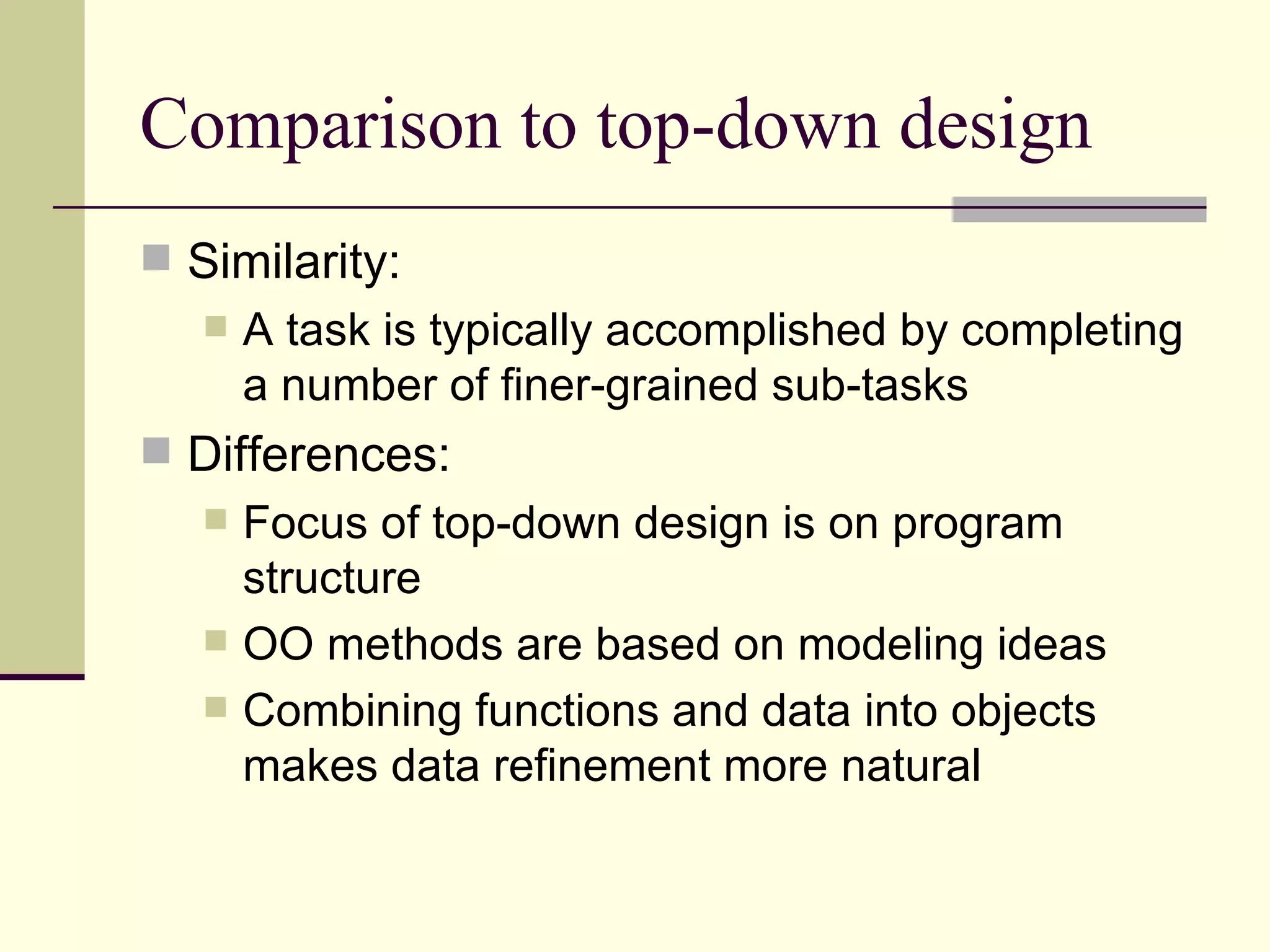 Comparison to top-down design

Similarity:

A task is typically accomplished by completing a number of finer-grained sub-tasks

Differences:

Focus of top-down design is on program structure

OO methods are based on modeling ideas

Combining functions and data into objects makes data refinement more natural